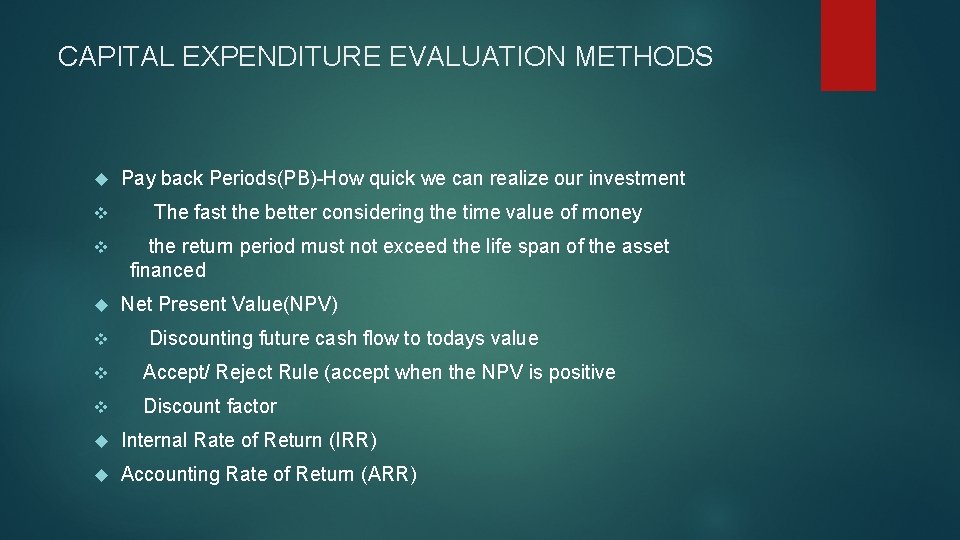 CAPITAL EXPENDITURE EVALUATION METHODS

Pay back Periods(PB)-How quick we can realize our investment

The fast the better considering the time value of money

the return period must not exceed the life span of the asset financed

Net Present Value(NPV)

Discounting future cash flow to todays value

Accept/ Reject Rule (accept when the NPV is positive

Discount factor

Internal Rate of Return (IRR)

Accounting Rate of Return (ARR)